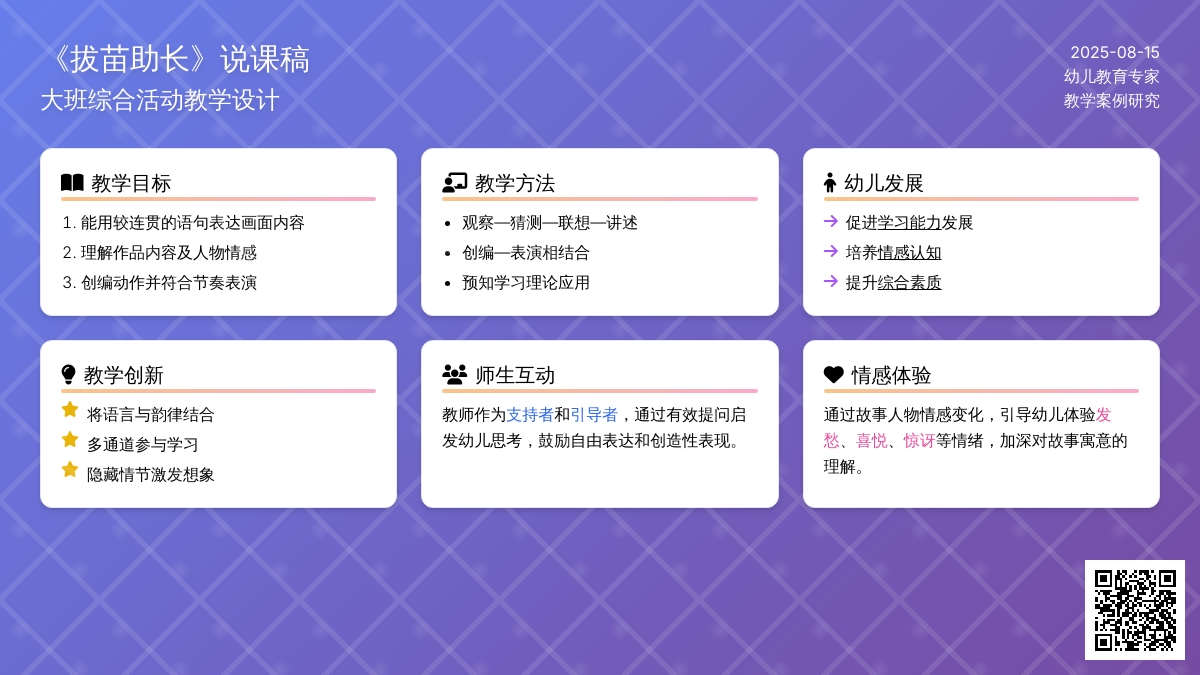 《拔苗助长》说课稿
大班综合活动教学设计

2025-08-15
幼儿教育专家
教学案例研究

教学目标
1. 能用较连贯的语句表达画面内容
2. 理解作品内容及人物情感
3. 创编动作并符合节奏表演

教学方法
• 观察—猜测—联想—讲述
• 创编—表演相结合
• 预知学习理论应用

幼儿发展
→ 促进学习能力发展
→ 培养情感认知
→ 提升综合素质

教学创新
将语言与韵律结合
多通道参与学习
隐藏情节激发想象

师生互动
教师作为支持者和引导者，通过有效提问启发幼儿思考，鼓励自由表达和创造性表现。

情感体验
通过故事人物情感变化，引导幼儿体验发愁、喜悦、惊讶等情绪，加深对故事寓意的理解。